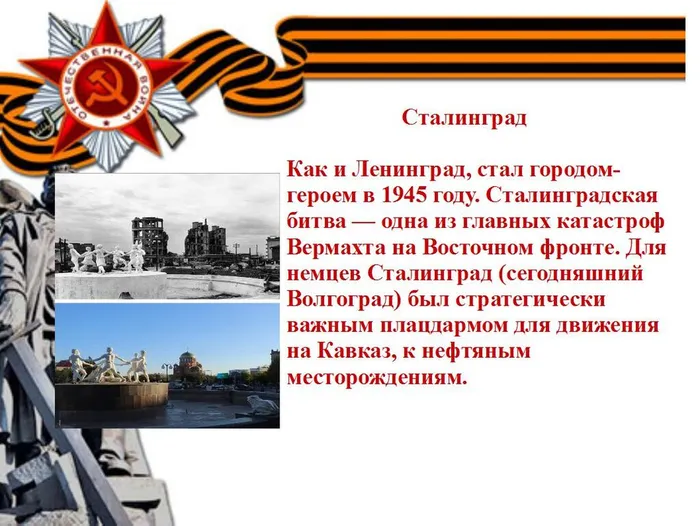 ОТЕЧЕСТВЕННАЯ ВОЙНА

Сталинград

Как и Ленинград, стал городом-героем в 1945 году. Сталинградская битва — одна из главных катастроф Вермахта на Восточном фронте. Для немцев Сталинград (сегодняшний Волгоград) был стратегически важным плацдармом для движения на Кавказ, к нефтяным месторождениям.